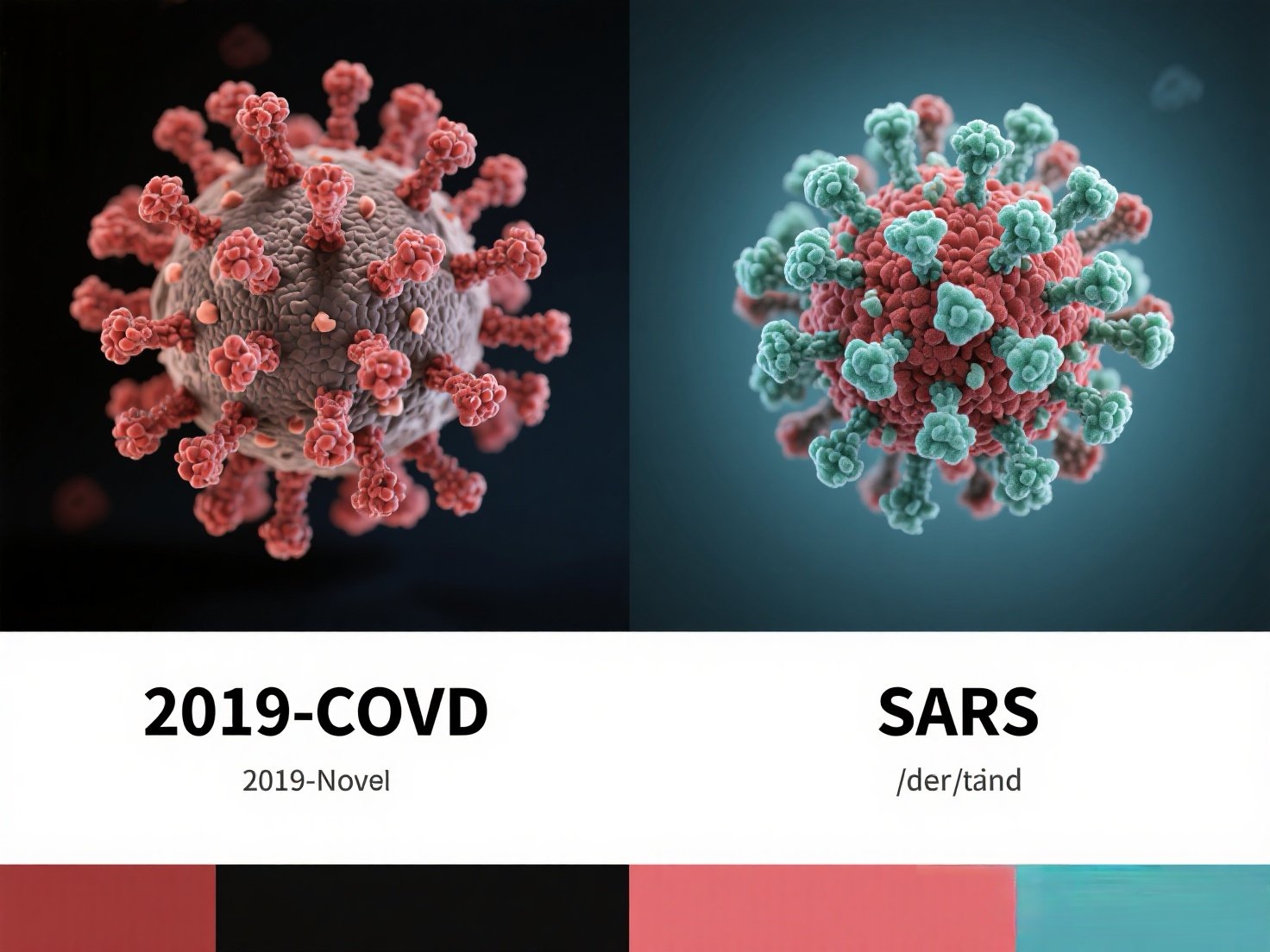 2019-COVD

2019-Novel

SARS

/der/tánd